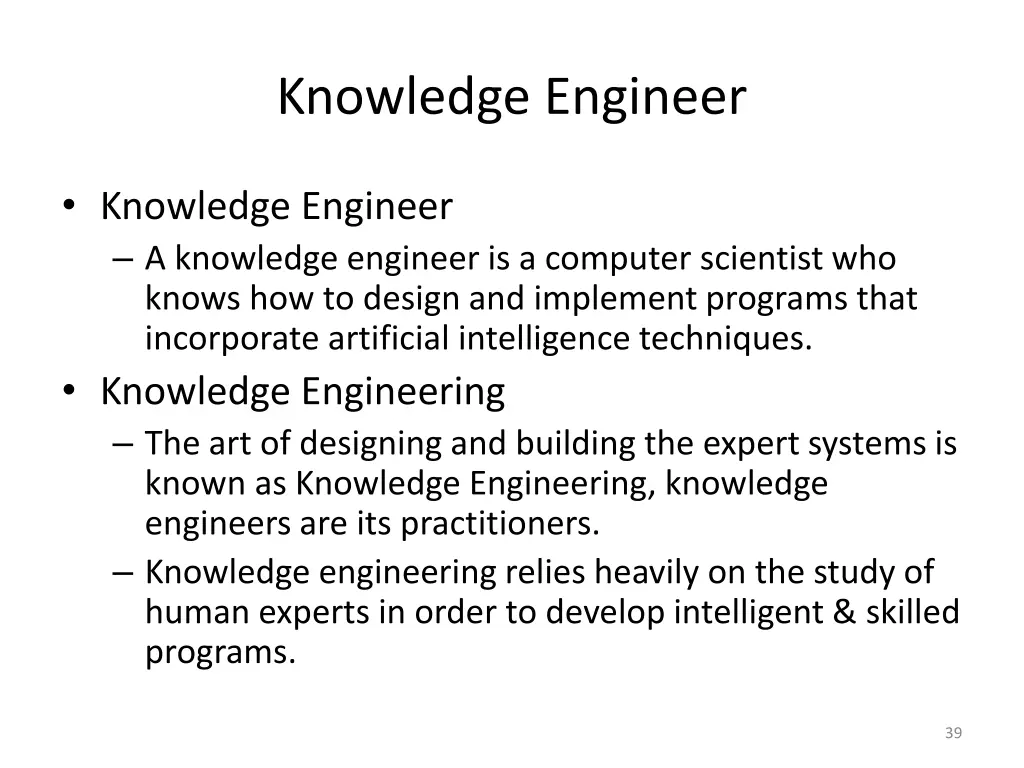 Knowledge Engineer

• Knowledge Engineer
– A knowledge engineer is a computer scientist who knows how to design and implement programs that incorporate artificial intelligence techniques.
• Knowledge Engineering
– The art of designing and building the expert systems is known as Knowledge Engineering, knowledge engineers are its practitioners.
– Knowledge engineering relies heavily on the study of human experts in order to develop intelligent & skilled programs.

39